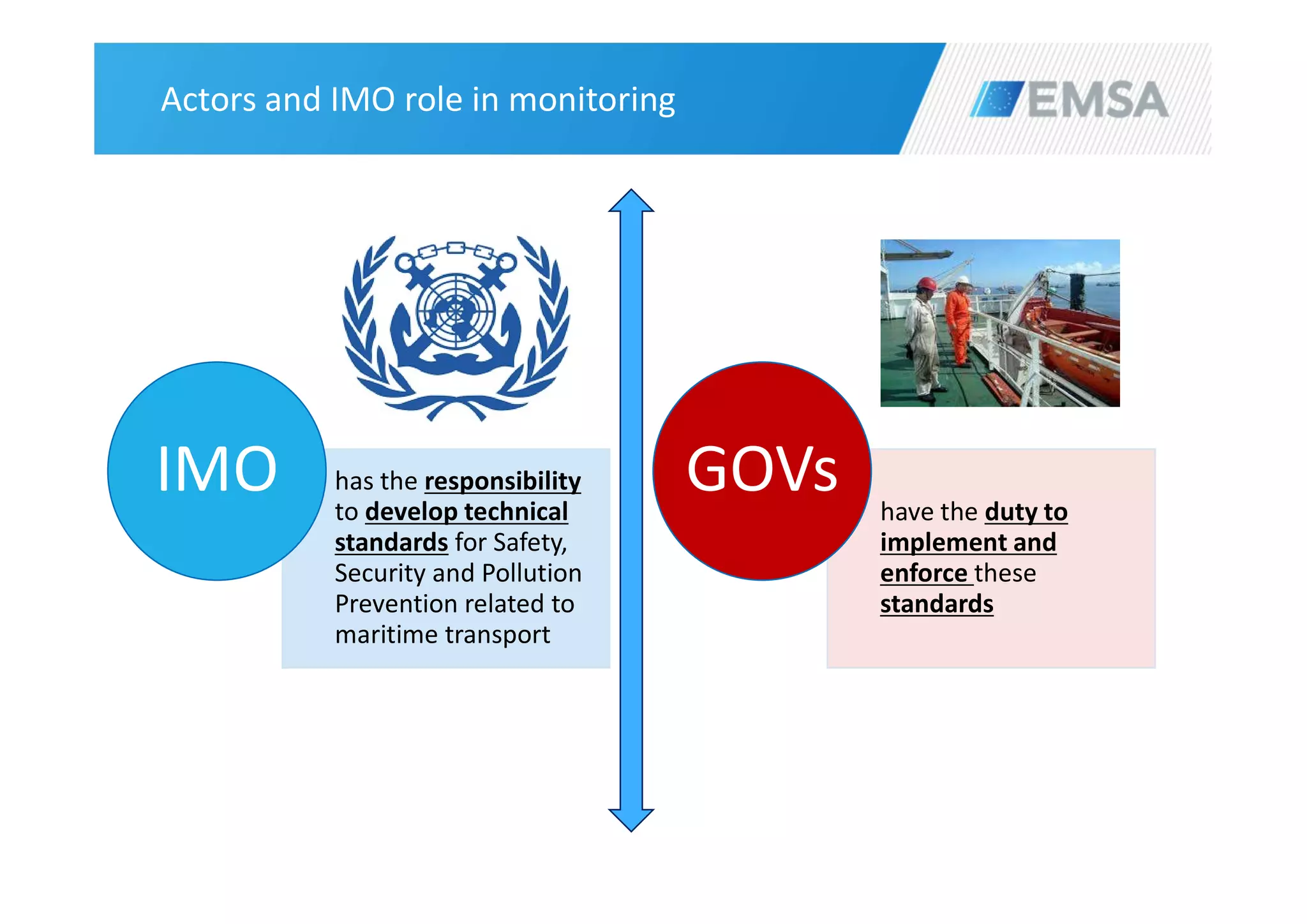 Actors and IMO role in monitoring

EMSA

IMO

has the responsibility to develop technical standards for Safety, Security and Pollution Prevention related to maritime transport

GOVs

have the duty to implement and enforce these standards